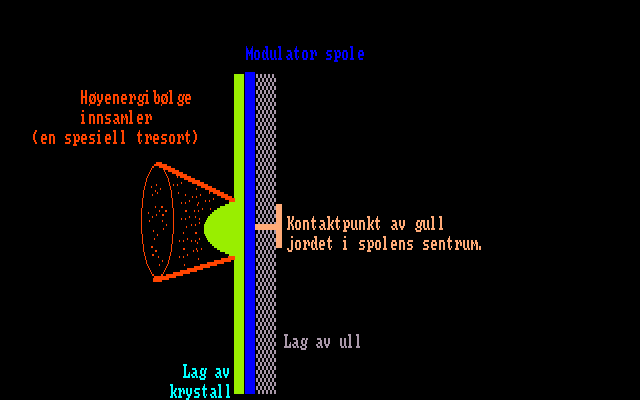 Modulator spole

Høyenergibølge
innsamler
(en spesiell tresort)

Kontaktpunkt av gull
jordet i spolens sentrum.

Lag av ull

Lag av
krystall